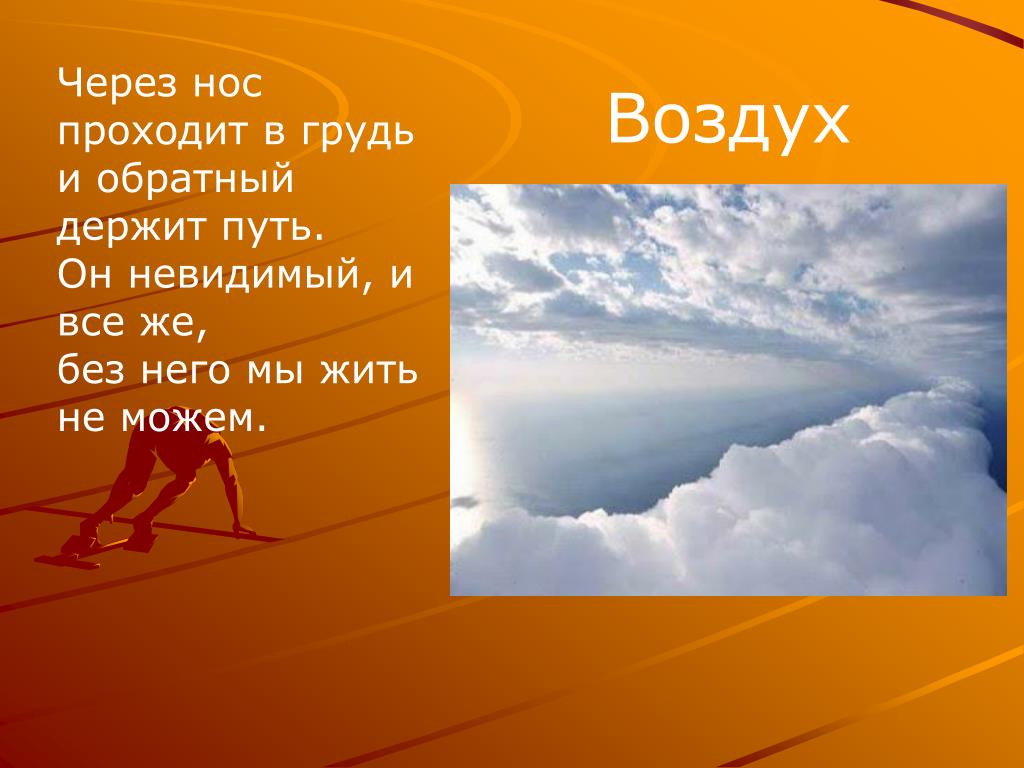 Через нос проходит в грудь и обратный держит путь.
Он невидимый, и все же,
без него мы жить не можем.

Воздух